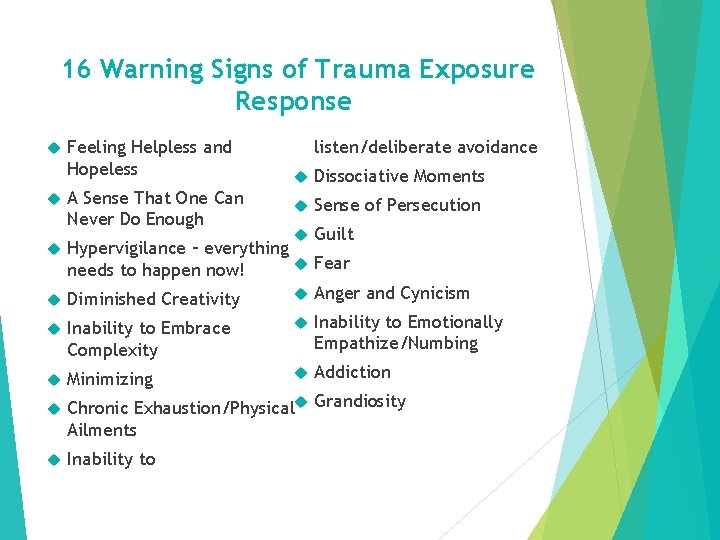 16 Warning Signs of Trauma Exposure Response

Feeling Helpless and Hopeless

A Sense That One Can Never Do Enough

Hypervigilance – everything needs to happen now!

Diminished Creativity

Inability to Embrace Complexity

Minimizing

Chronic Exhaustion/Physical Ailments

Inability to listen/deliberate avoidance

Dissociative Moments

Sense of Persecution

Guilt

Fear

Anger and Cynicism

Inability to Emotionally Empathize/Numbing

Addiction

Grandiosity